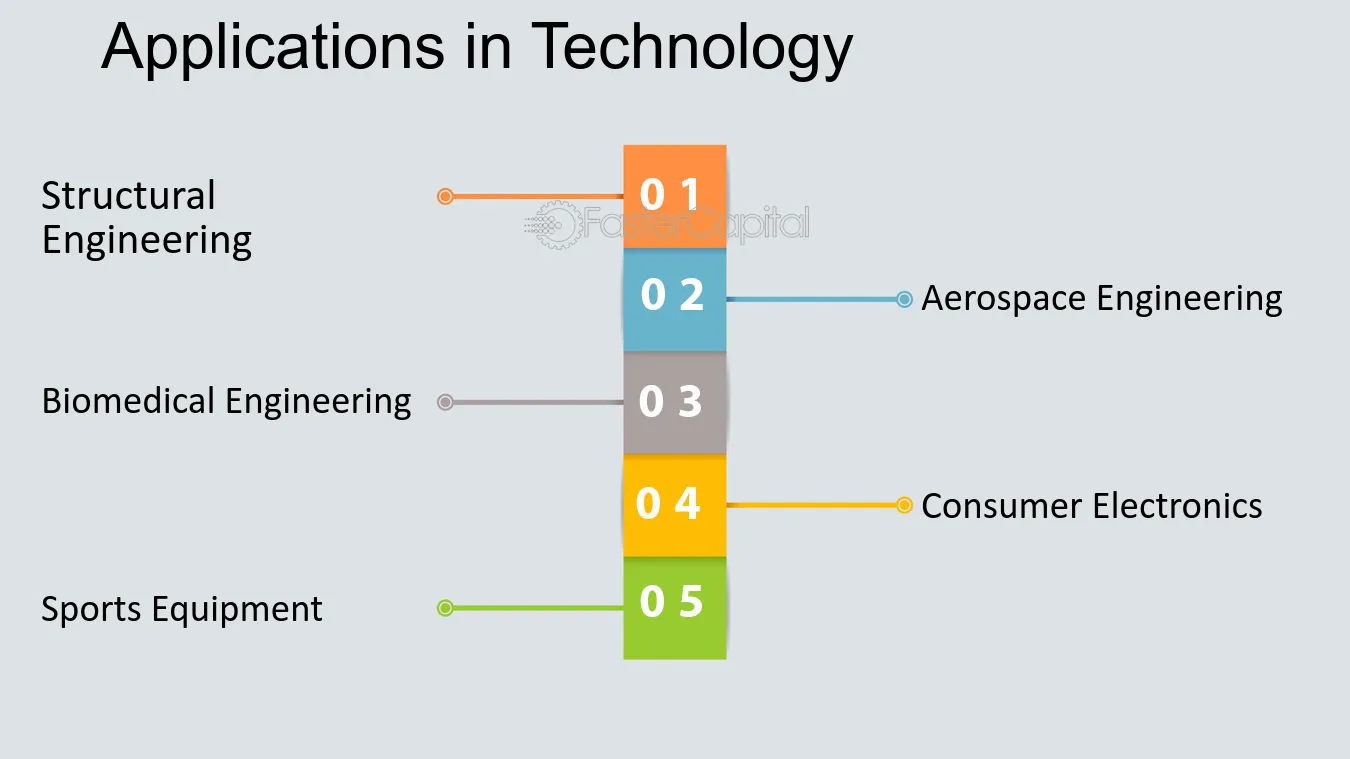 Applications in Technology

Structural Engineering

0 1

0 2

Aerospace Engineering

Biomedical Engineering

0 3

0 4

Consumer Electronics

Sports Equipment

0 5

FasterCapital